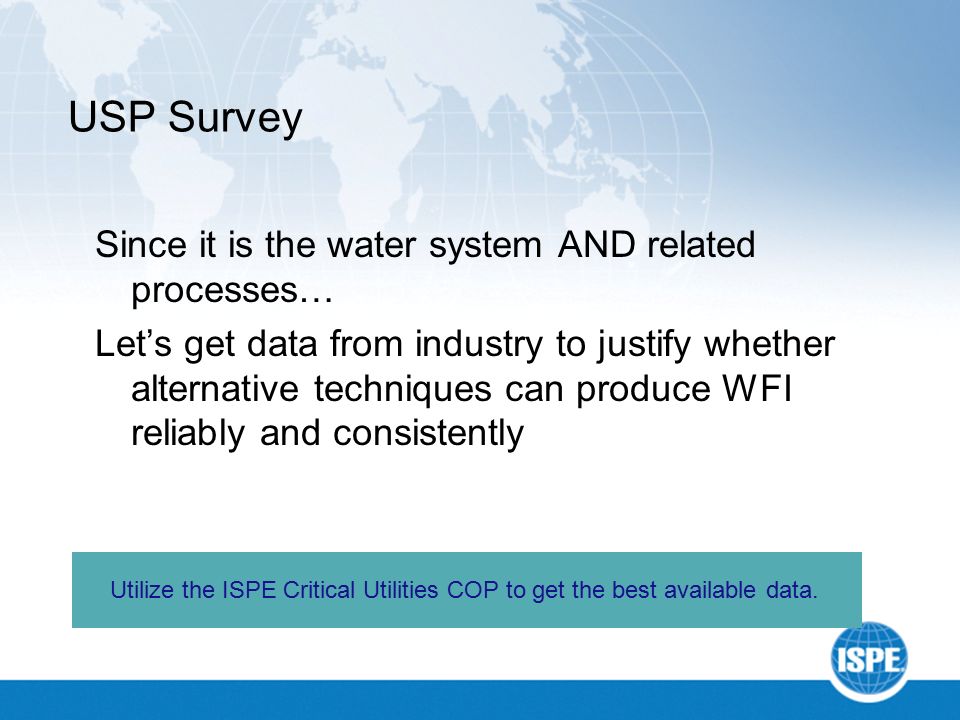 USP Survey

Since it is the water system AND related processes…

Let’s get data from industry to justify whether alternative techniques can produce WFI reliably and consistently

Utilize the ISPE Critical Utilities COP to get the best available data.

ISPE